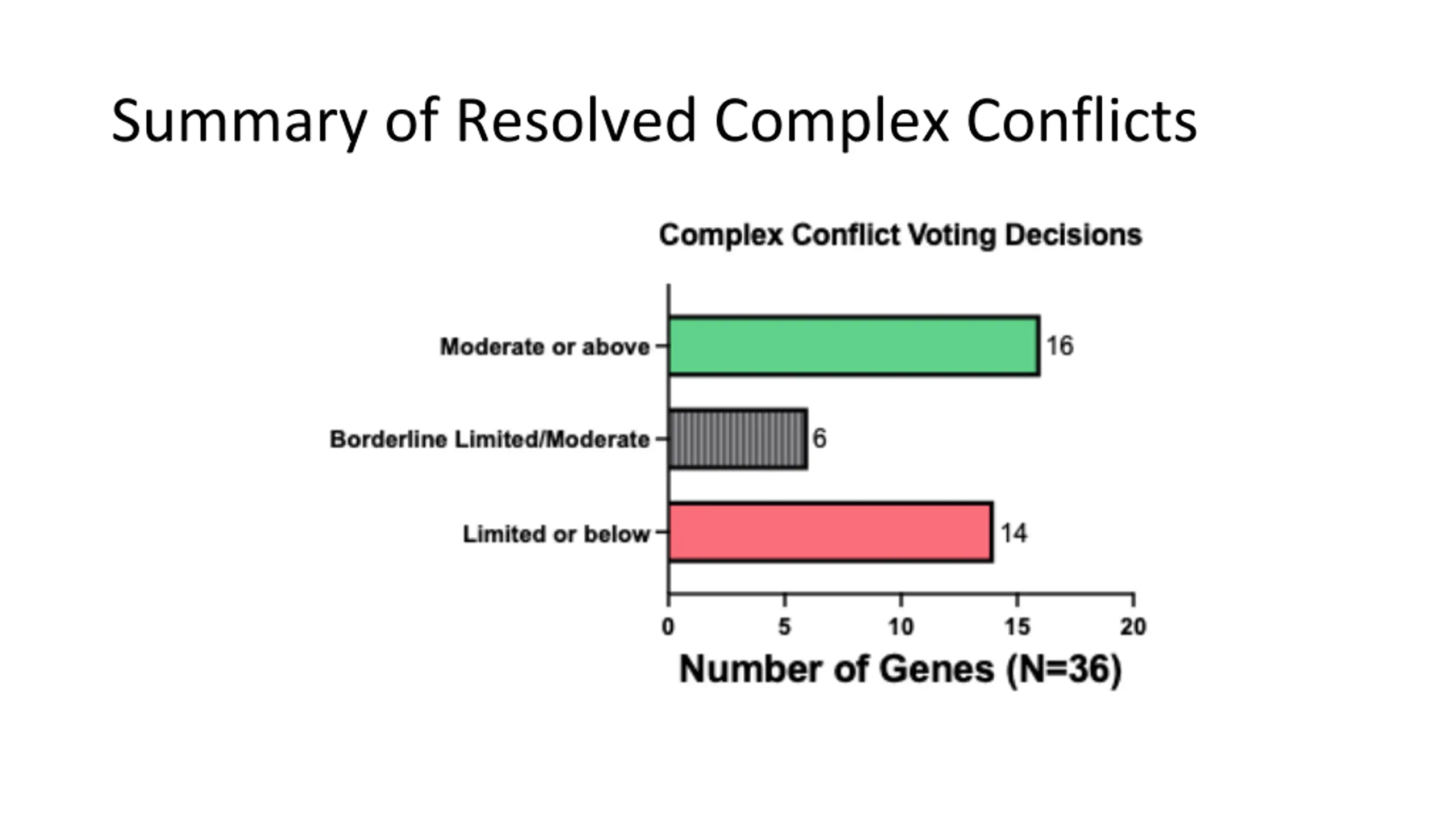 Summary of Resolved Complex Conflicts

Complex Conflict Voting Decisions

Moderate or above
16
Borderline Limited/Moderate
6
Limited or below
14

0
5
10
15
20
Number of Genes (N=36)